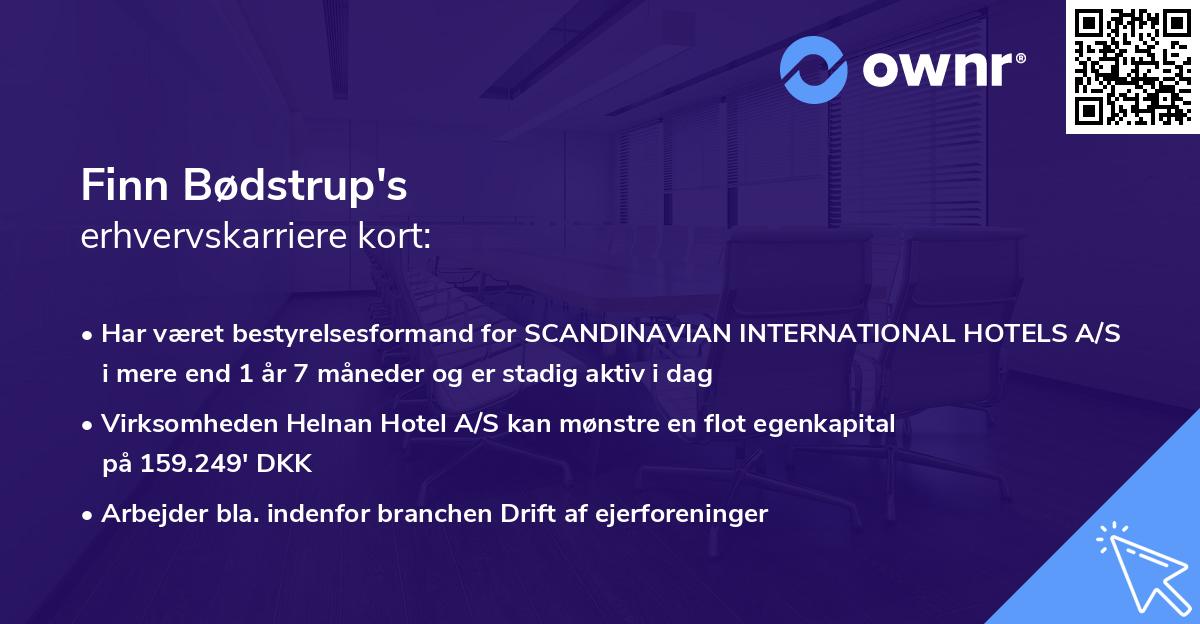 ownr®

Finn Bødstrup's
erhvervskarriere kort:

• Har været bestyrelsesformand for SCANDINAVIAN INTERNATIONAL HOTELS A/S i mere end 1 år 7 måneder og er stadig aktiv i dag

• Virksomheden Helnan Hotel A/S kan mønstre en flot egenkapital på 159.249' DKK

• Arbejder bla. indenfor branchen Drift af ejerforeninger